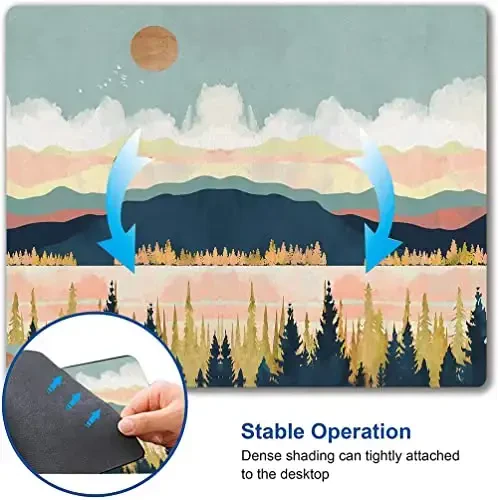 Stable Operation

Dense shading can tightly attached to the desktop